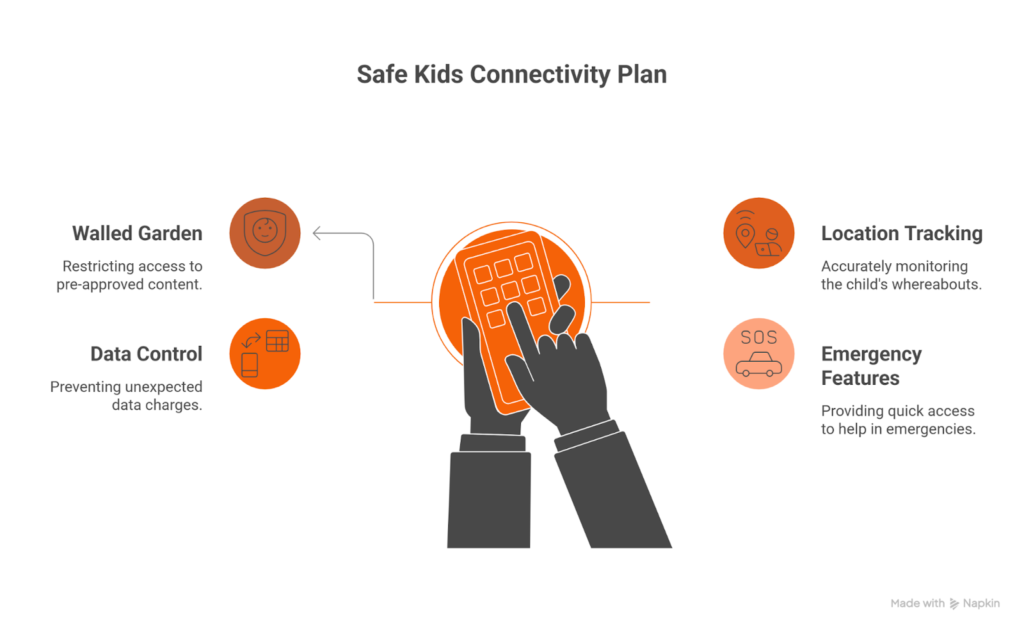 Safe Kids Connectivity Plan

Walled Garden

Restricting access to pre-approved content.

Data Control

Preventing unexpected data charges.

Location Tracking

Accurately monitoring the child's whereabouts.

SOS

Emergency Features

Providing quick access to help in emergencies.

Made with Napkin